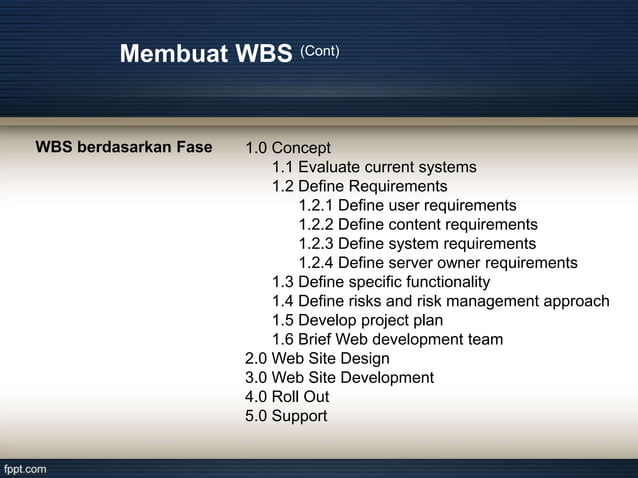 Membuat WBS (Cont)

WBS berdasarkan Fase

1.0 Concept
1.1 Evaluate current systems
1.2 Define Requirements
1.2.1 Define user requirements
1.2.2 Define content requirements
1.2.3 Define system requirements
1.2.4 Define server owner requirements
1.3 Define specific functionality
1.4 Define risks and risk management approach
1.5 Develop project plan
1.6 Brief Web development team
2.0 Web Site Design
3.0 Web Site Development
4.0 Roll Out
5.0 Support

fppt.com